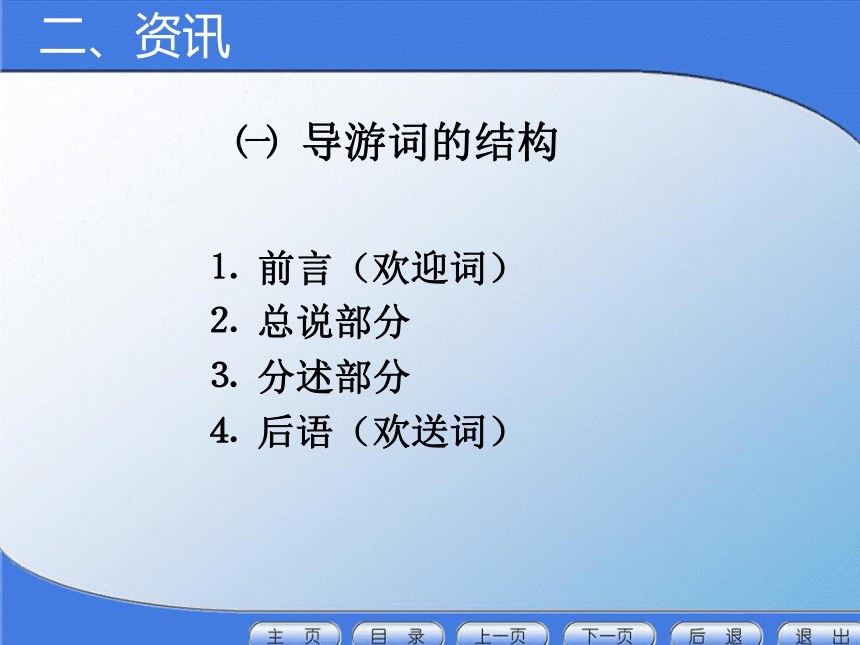 二、资讯

㈠ 导游词的结构

1. 前言（欢迎词）
2. 总说部分
3. 分述部分
4. 后语（欢送词）

主 页　目 录　上一页　下一页　后 退　退 出